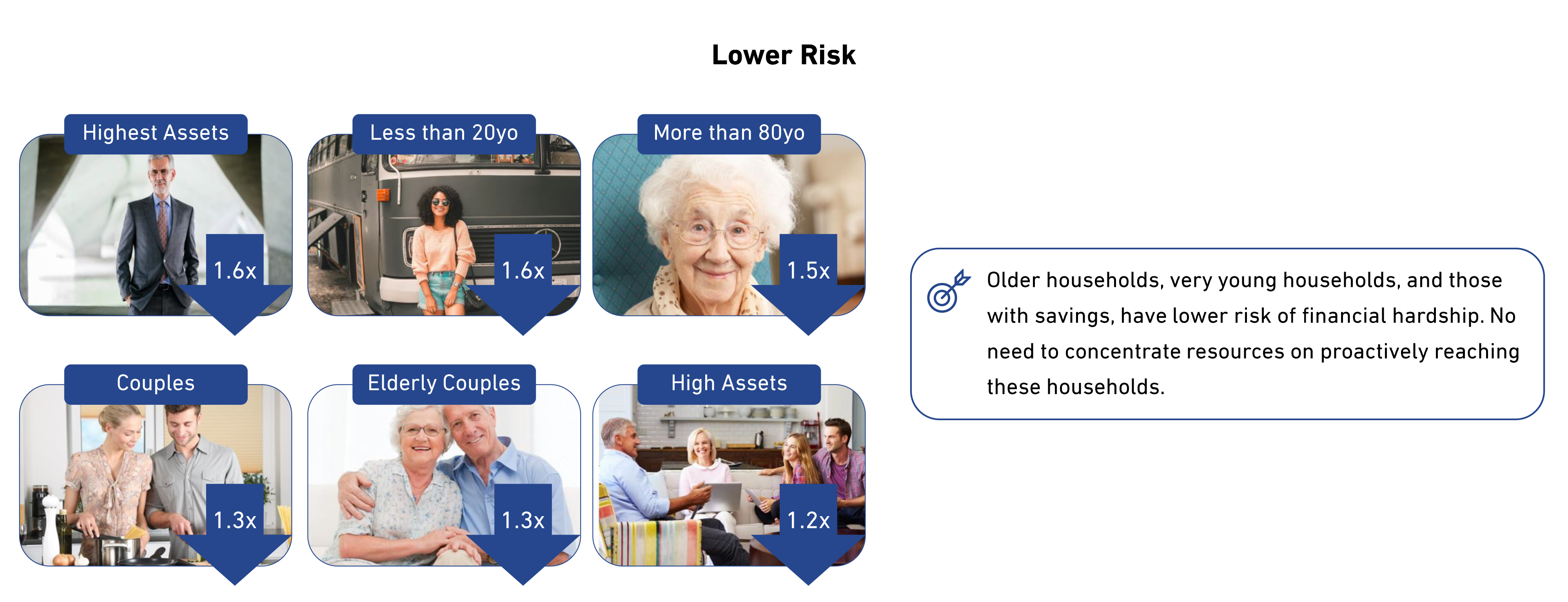 Lower Risk

Highest Assets
1.6x

Less than 20yo
1.6x

More than 80yo
1.5x

Couples
1.3x

Elderly Couples
1.3x

High Assets
1.2x

Older households, very young households, and those with savings, have lower risk of financial hardship. No need to concentrate resources on proactively reaching these households.